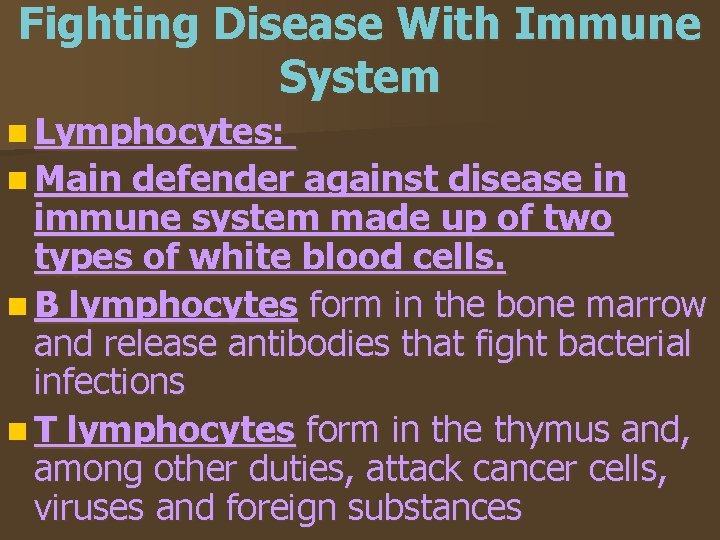 Fighting Disease With Immune System

Lymphocytes:

Main defender against disease in immune system made up of two types of white blood cells.

B lymphocytes form in the bone marrow and release antibodies that fight bacterial infections

T lymphocytes form in the thymus and, among other duties, attack cancer cells, viruses and foreign substances